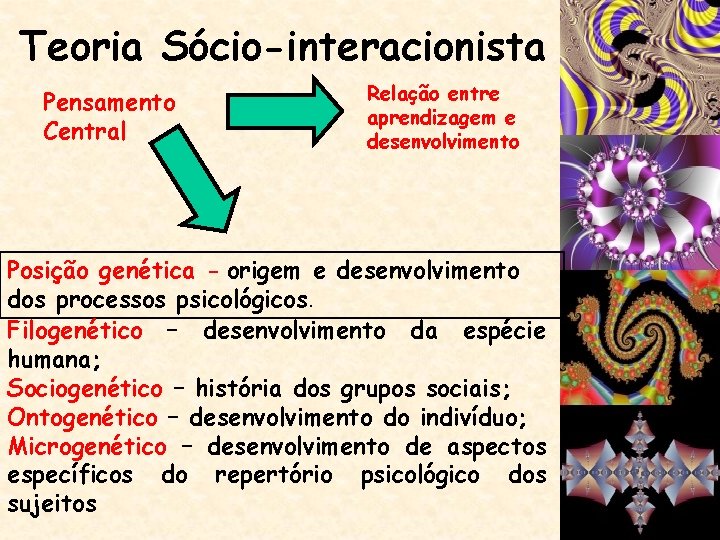 Teoria Sócio-interacionista

Pensamento Central

Relação entre aprendizagem e desenvolvimento

Posição genética - origem e desenvolvimento dos processos psicológicos.

Filogenético – desenvolvimento da espécie humana;
Sociogenético – história dos grupos sociais;
Ontogenético – desenvolvimento do indivíduo;
Microgenético – desenvolvimento de aspectos específicos do repertório psicológico dos sujeitos